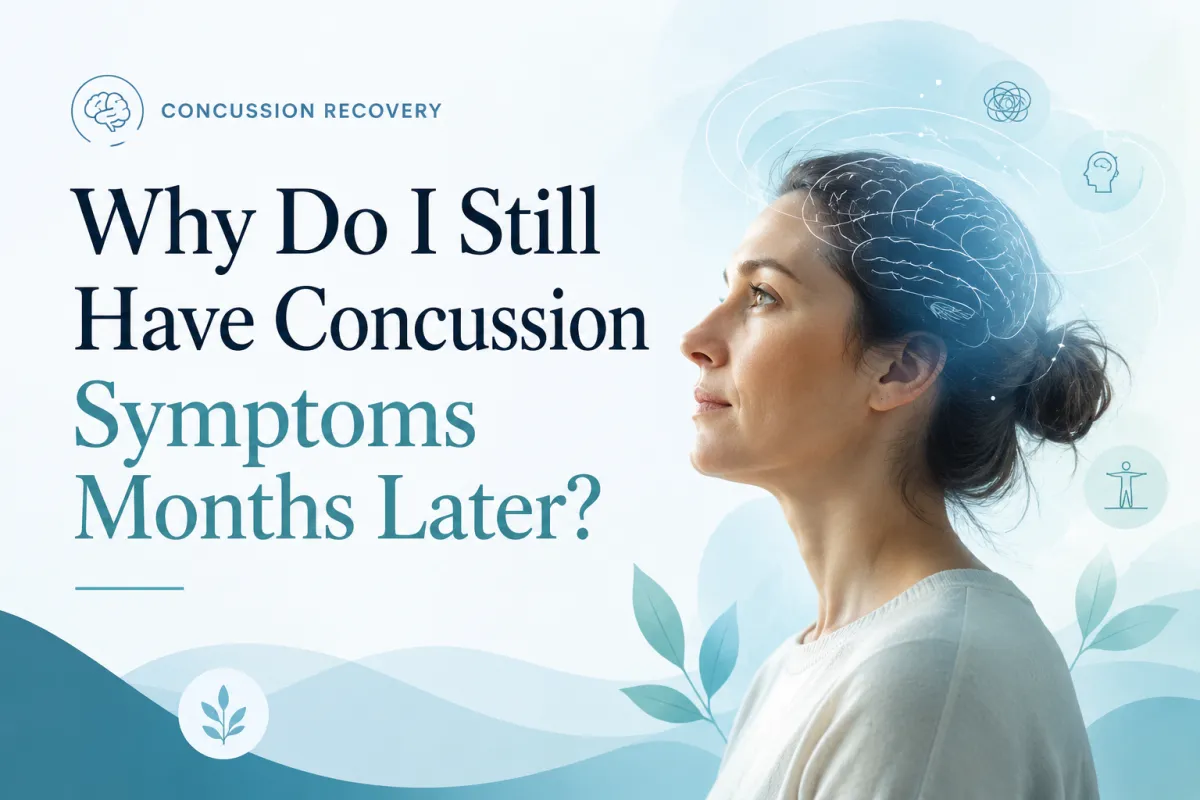 CONCUSSION RECOVERY

Why Do I Still Have Concussion Symptoms Months Later?